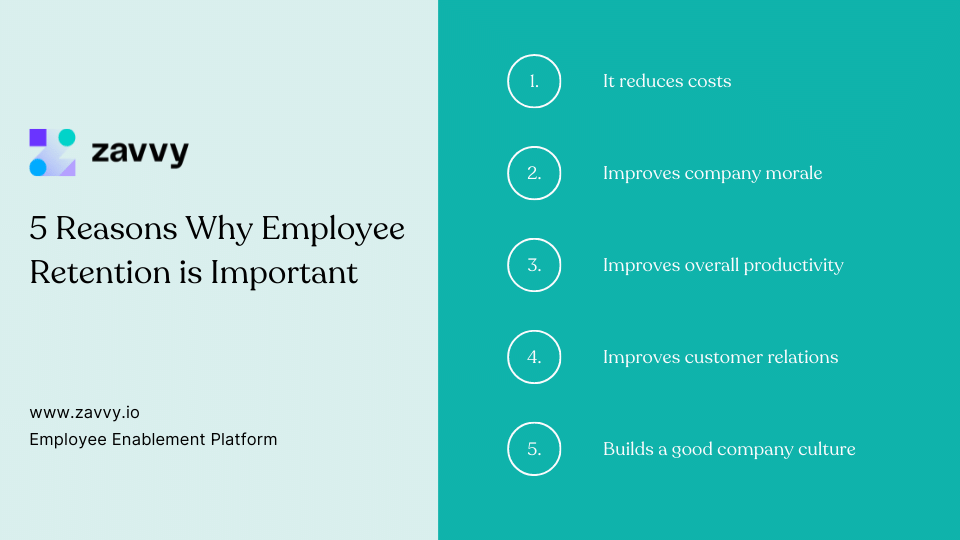 zavvy

5 Reasons Why Employee Retention is Important

www.zavvy.io
Employee Enablement Platform

1. It reduces costs

2. Improves company morale

3. Improves overall productivity

4. Improves customer relations

5. Builds a good company culture